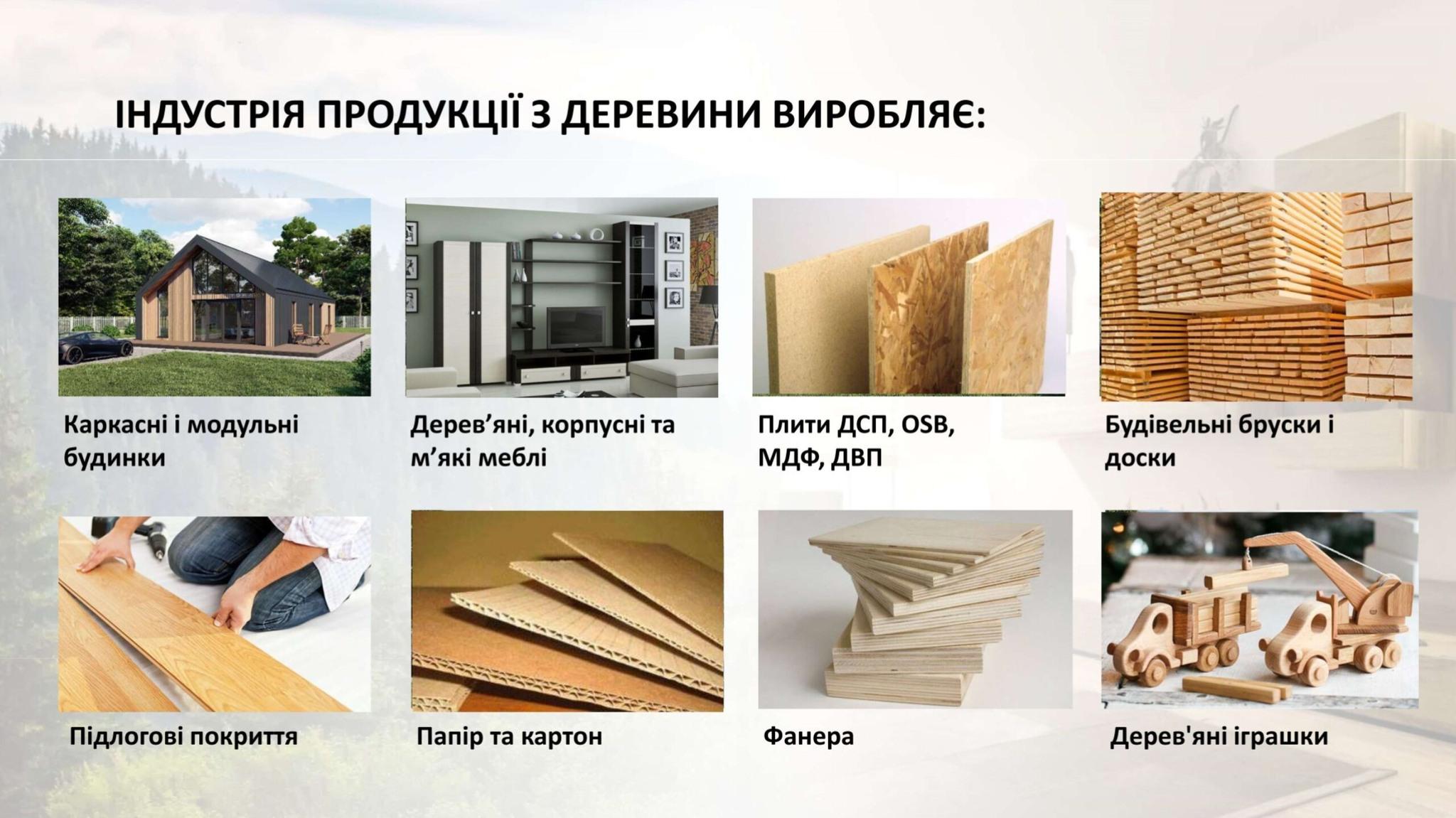 ІНДУСТРІЯ ПРОДУКЦІЇ З ДЕРЕВИНИ ВИРОБЛЯЄ:

Каркасні і модульні будинки

Дерев’яні, корпусні та м’які меблі

Плити ДСП, OSB, МДФ, ДВП

Будівельні бруски і доски

Підлогові покриття

Папір та картон

Фанера

Дерев'яні іграшки